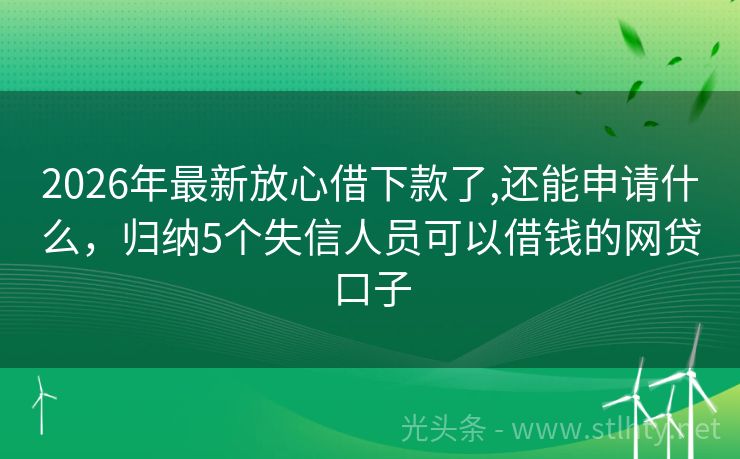 2026年最新放心借下款了,还能申请什么，归纳5个失信人员可以借钱的网贷口子

光头条 - www.stlhty.net